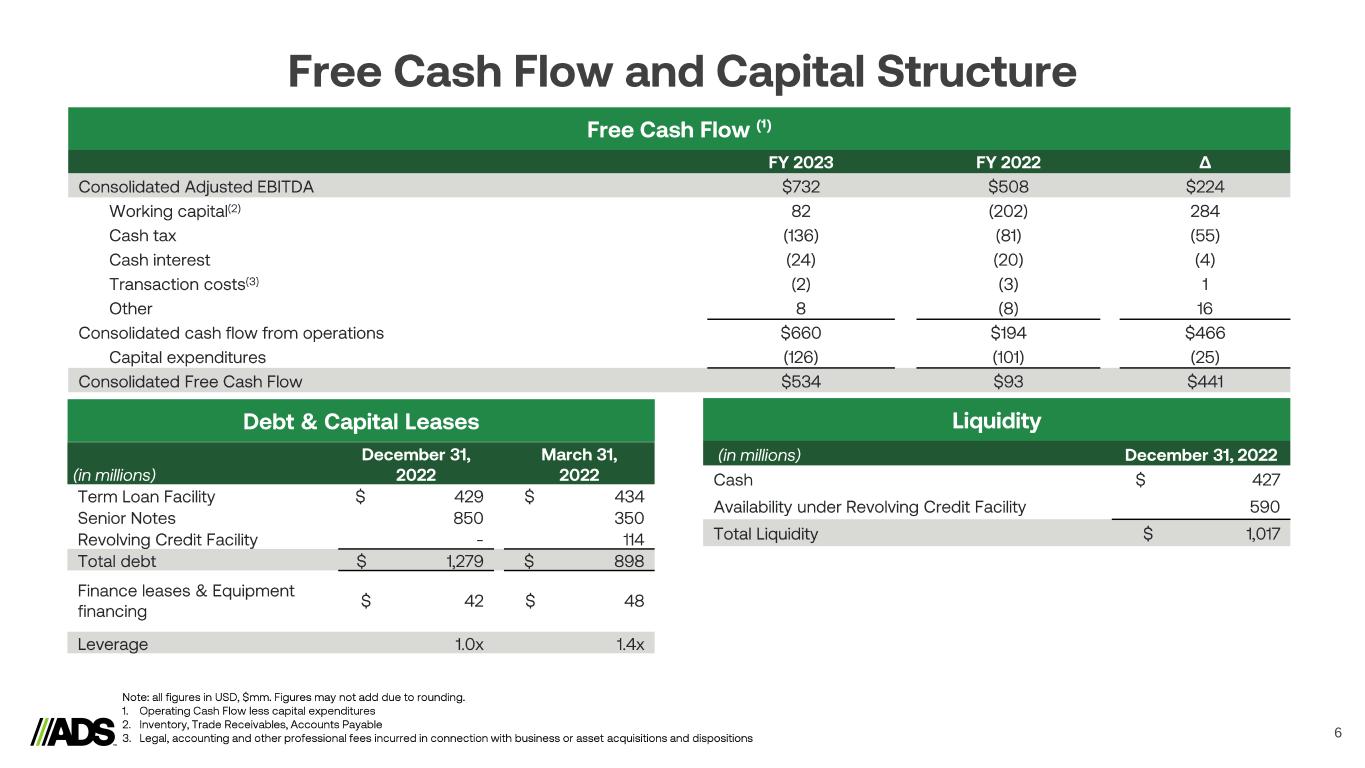 Free Cash Flow and Capital Structure

Free Cash Flow $^{(1)}$

| | FY 2023 | FY 2022 | Δ |
|---|---|---|---|
| Consolidated Adjusted EBITDA | $732 | $508 | $224 |
| Working capital$^{(2)}$ | 82 | (202) | 284 |
| Cash tax | (136) | (81) | (55) |
| Cash interest | (24) | (20) | (4) |
| Transaction costs$^{(3)}$ | (2) | (3) | 1 |
| Other | 8 | (8) | 16 |
| Consolidated cash flow from operations | $660 | $194 | $466 |
| Capital expenditures | (126) | (101) | (25) |
| Consolidated Free Cash Flow | $534 | $93 | $441 |

Debt & Capital Leases

| (in millions) | December 31, 2022 | March 31, 2022 |
|---|---|---|
| Term Loan Facility | $ 429 | $ 434 |
| Senior Notes | 850 | 350 |
| Revolving Credit Facility | - | 114 |
| Total debt | $ 1,279 | $ 898 |
| Finance leases & Equipment financing | $ 42 | $ 48 |
| Leverage | 1.0x | 1.4x |

Liquidity

| (in millions) | December 31, 2022 |
|---|---|
| Cash | $ 427 |
| Availability under Revolving Credit Facility | 590 |
| Total Liquidity | $ 1,017 |

Note: all figures in USD, $mm. Figures may not add due to rounding.
1. Operating Cash Flow less capital expenditures
2. Inventory, Trade Receivables, Accounts Payable
3. Legal, accounting and other professional fees incurred in connection with business or asset acquisitions and dispositions

ADS

6